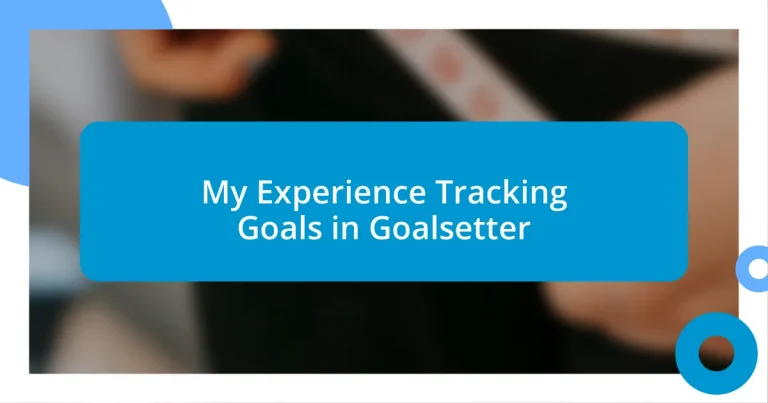 My Experience Tracking Goals in Goalsetter